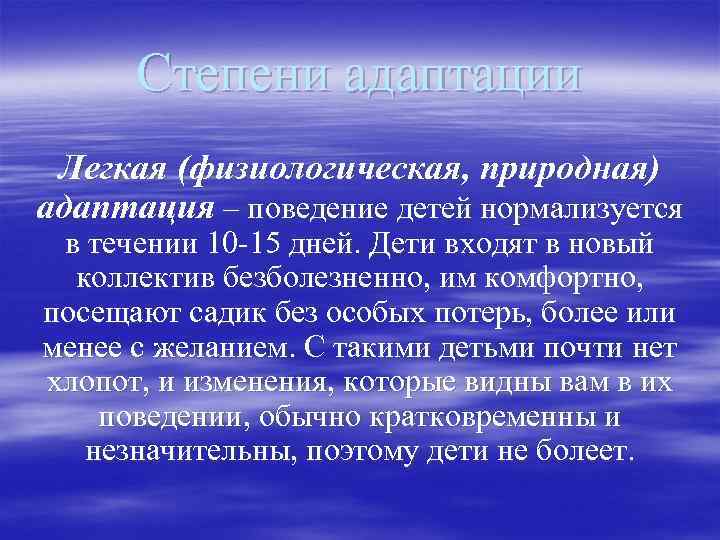 Степени адаптации

Легкая (физиологическая, природная) адаптация – поведение детей нормализуется в течении 10-15 дней. Дети входят в новый коллектив безболезненно, им комфортно, посещают садик без особых потерь, более или менее с желанием. С такими детьми почти нет хлопот, и изменения, которые видны вам в их поведении, обычно кратковременны и незначительны, поэтому дети не болеет.